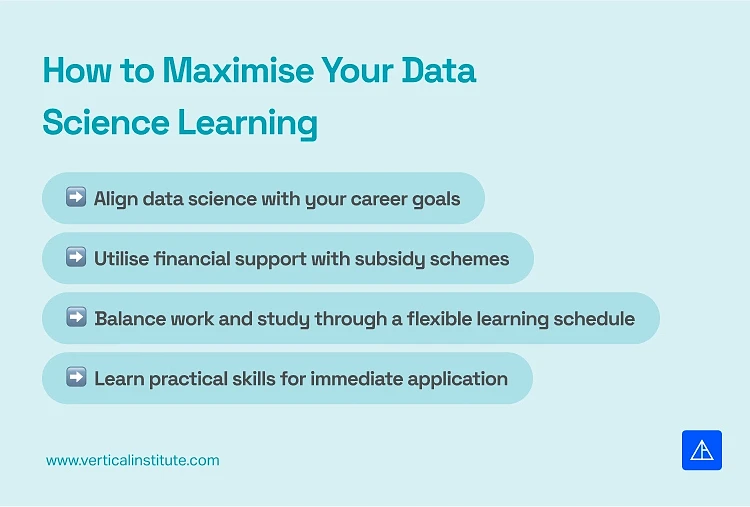 How to Maximise Your Data Science Learning

➡️ Align data science with your career goals

➡️ Utilise financial support with subsidy schemes

➡️ Balance work and study through a flexible learning schedule

➡️ Learn practical skills for immediate application

www.verticalinstitute.com